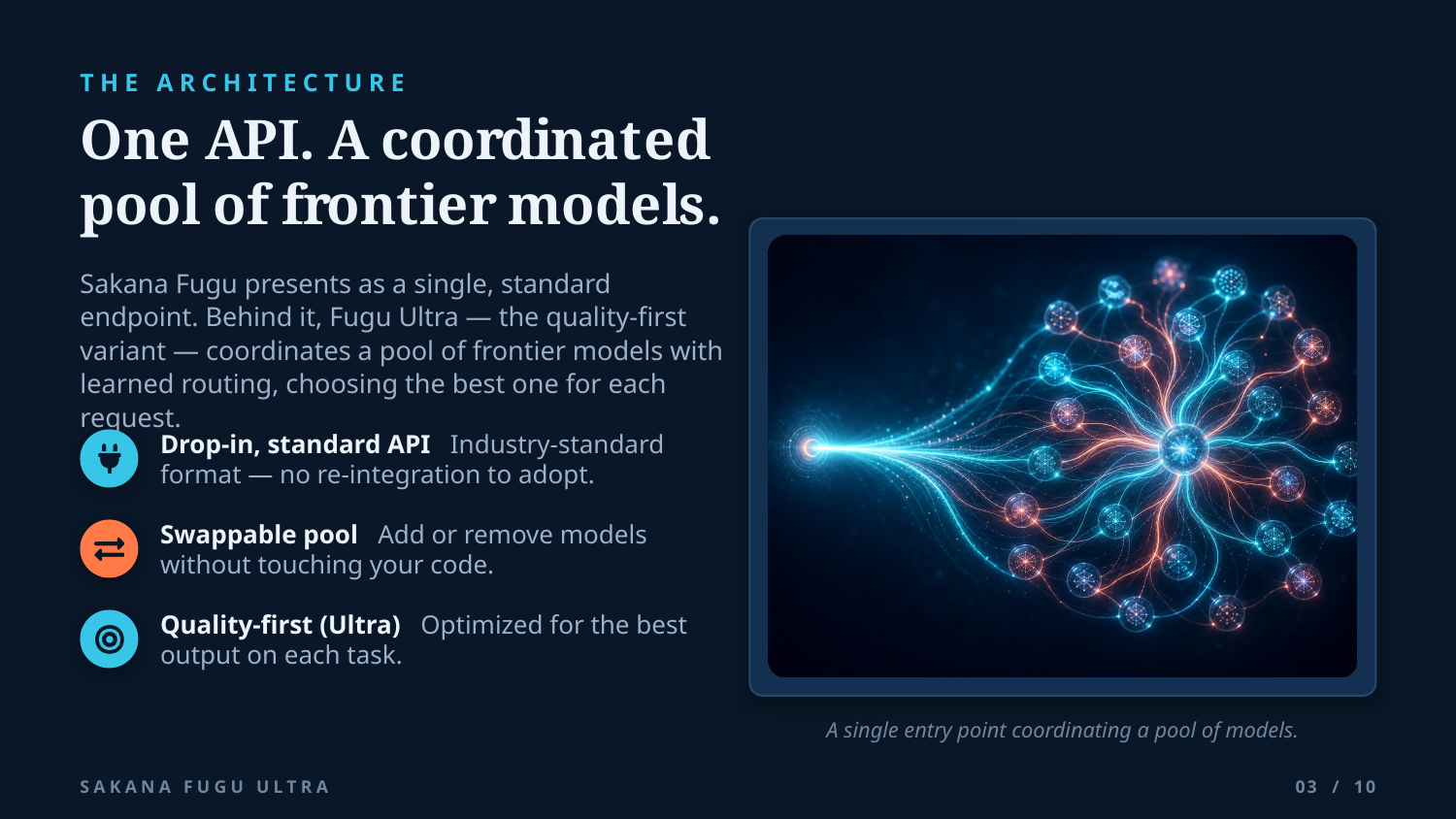 THE ARCHITECTURE

One API. A coordinated pool of frontier models.

Sakana Fugu presents as a single, standard endpoint. Behind it, Fugu Ultra — the quality-first variant — coordinates a pool of frontier models with learned routing, choosing the best one for each request.

Drop-in, standard API Industry-standard format — no re-integration to adopt.

Swappable pool Add or remove models without touching your code.

Quality-first (Ultra) Optimized for the best output on each task.

A single entry point coordinating a pool of models.

SAKANA FUGU ULTRA

03 / 10